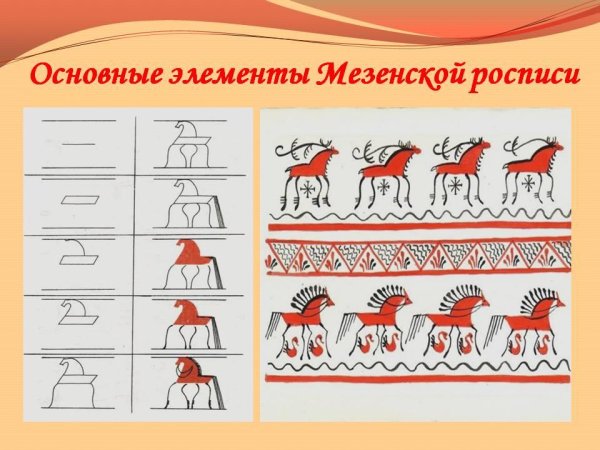 Основные элементы Мезенской росписи